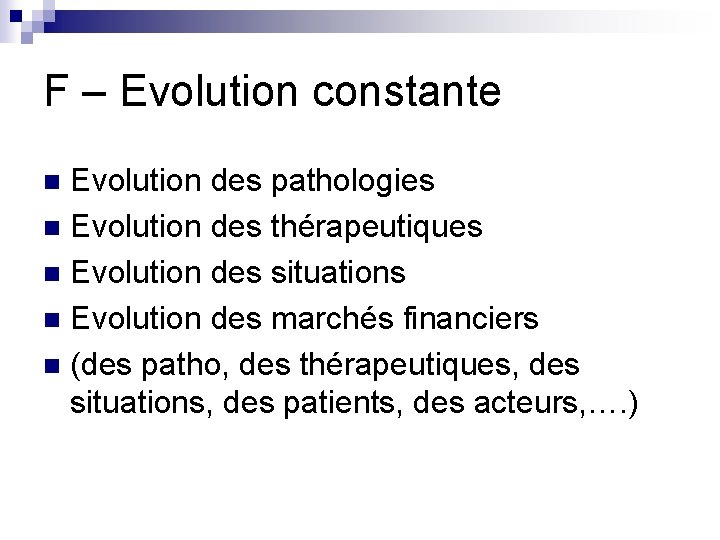 F – Evolution constante

- Evolution des pathologies
- Evolution des thérapeutiques
- Evolution des situations
- Evolution des marchés financiers
- (des patho, des thérapeutiques, des situations, des patients, des acteurs,….)